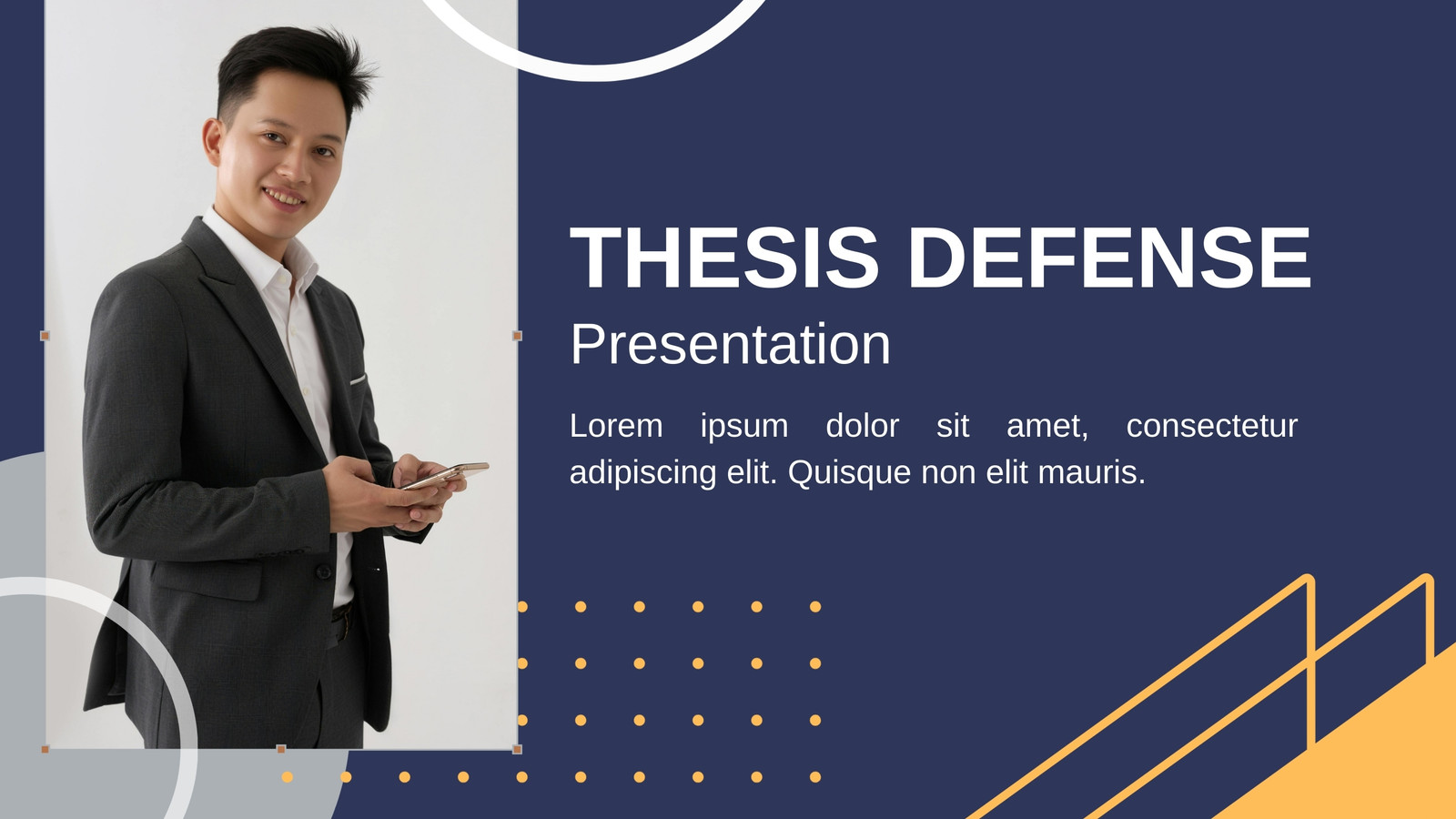 THESIS DEFENSE
Presentation

Lorem ipsum dolor sit amet, consectetur adipiscing elit. Quisque non elit mauris.